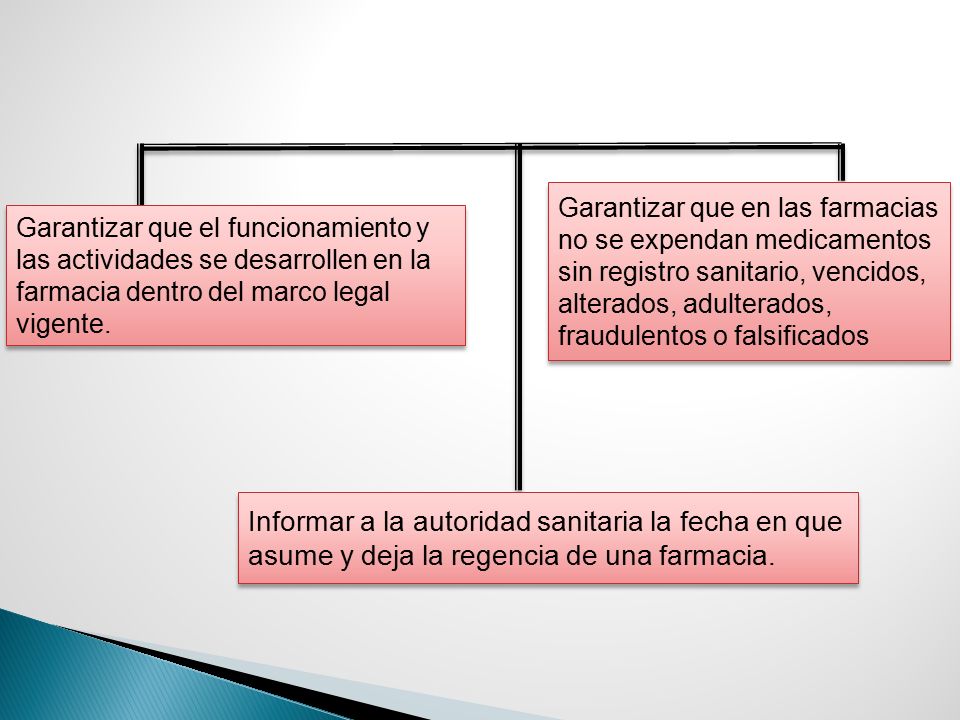 Garantizar que el funcionamiento y las actividades se desarrollen en la farmacia dentro del marco legal vigente.

Garantizar que en las farmacias no se expendan medicamentos sin registro sanitario, vencidos, alterados, adulterados, fraudulentos o falsificados

Informar a la autoridad sanitaria la fecha en que asume y deja la regencia de una farmacia.